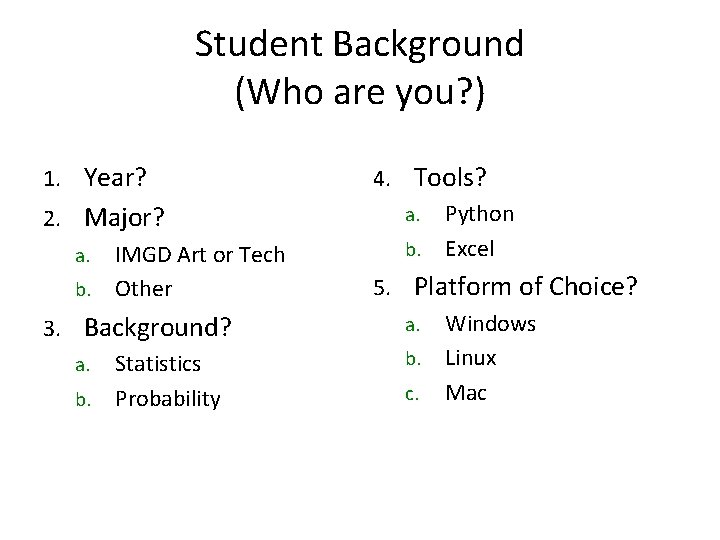 Student Background
(Who are you?)

1. Year?
2. Major?
a. IMGD Art or Tech
b. Other
3. Background?
a. Statistics
b. Probability

4. Tools?
a. Python
b. Excel
5. Platform of Choice?
a. Windows
b. Linux
c. Mac